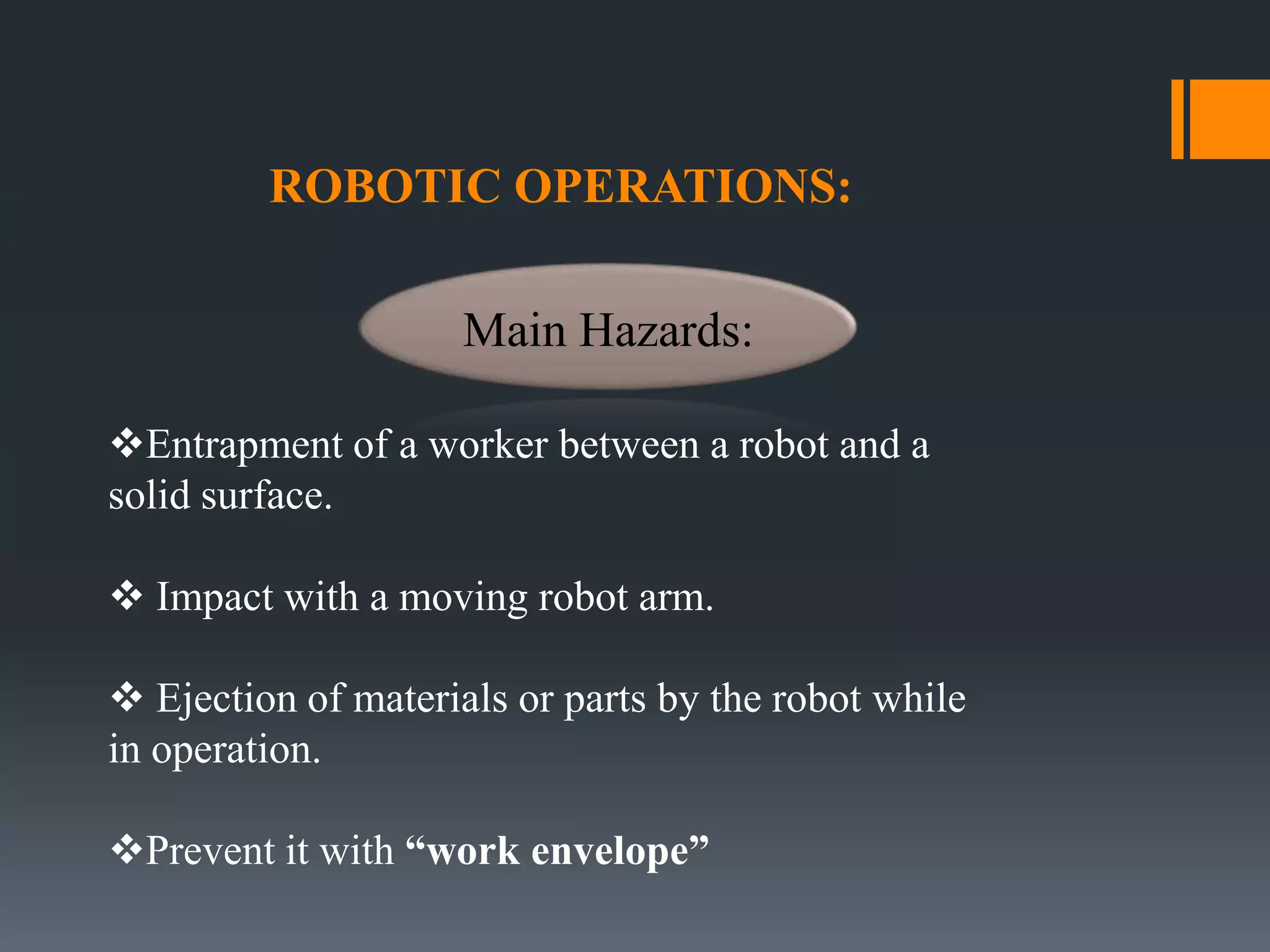 ROBOTIC OPERATIONS:

Main Hazards:

❖Entrapment of a worker between a robot and a solid surface.

❖ Impact with a moving robot arm.

❖ Ejection of materials or parts by the robot while in operation.

❖Prevent it with “work envelope”